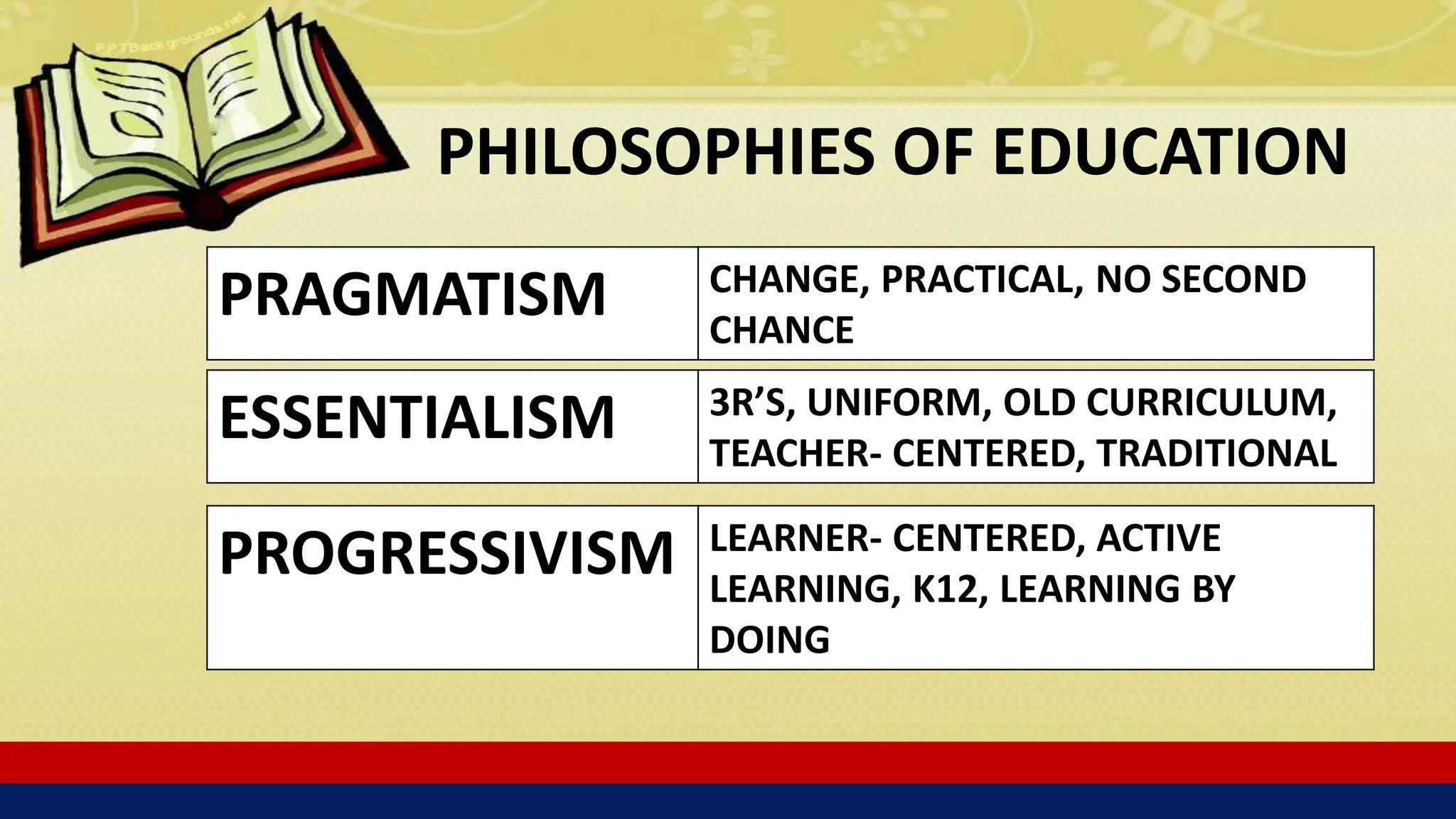 PPTBackgrounds.net

PHILOSOPHIES OF EDUCATION

| PRAGMATISM | CHANGE, PRACTICAL, NO SECOND CHANCE |
|---|---|
| ESSENTIALISM | 3R'S, UNIFORM, OLD CURRICULUM, TEACHER- CENTERED, TRADITIONAL |
| PROGRESSIVISM | LEARNER- CENTERED, ACTIVE LEARNING, K12, LEARNING BY DOING |